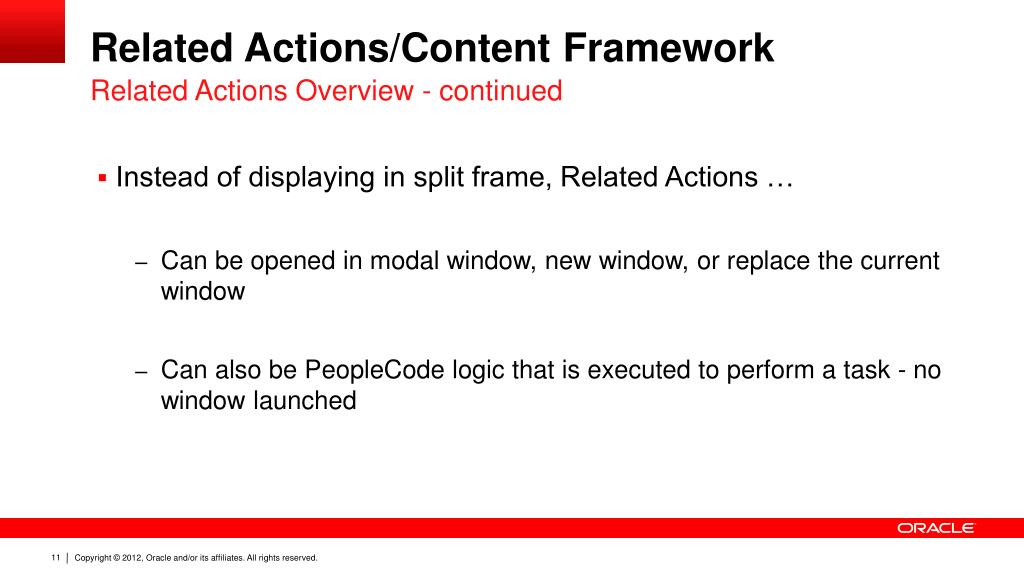 Related Actions/Content Framework
Related Actions Overview - continued

▪ Instead of displaying in split frame, Related Actions …

– Can be opened in modal window, new window, or replace the current window

– Can also be PeopleCode logic that is executed to perform a task - no window launched

ORACLE

11 | Copyright © 2012, Oracle and/or its affiliates. All rights reserved.